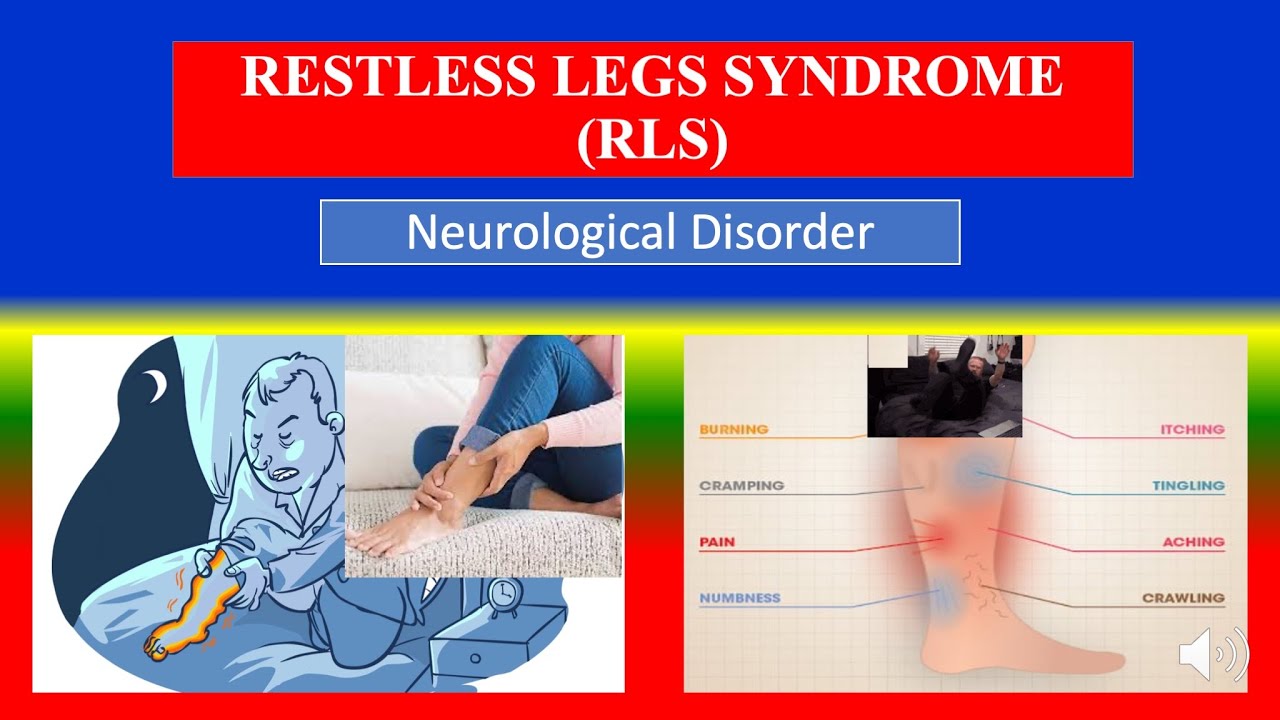 RESTLESS LEGS SYNDROME (RLS)

Neurological Disorder

BURNING

CRAMPING

PAIN

NUMBNESS

ITCHING

TINGLING

ACHING

CRAWLING